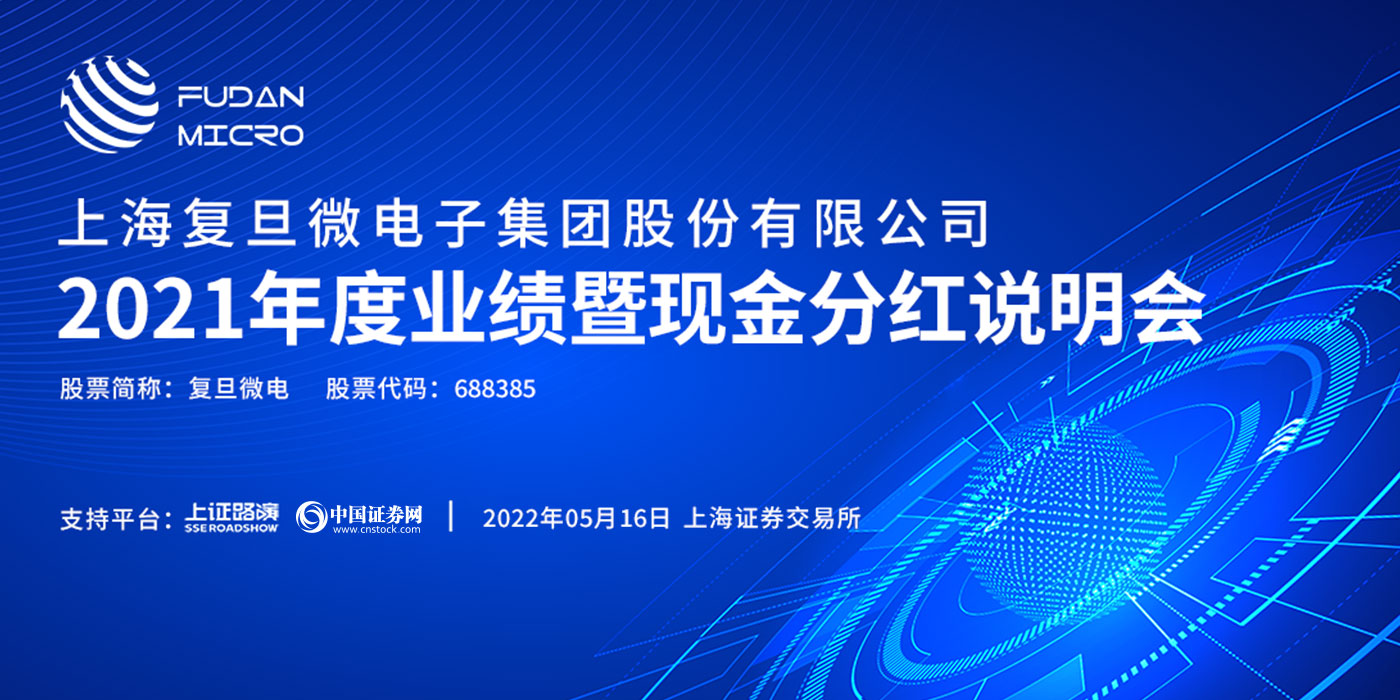 FUDAN MICRO

上海复旦微电子集团股份有限公司
2021年度业绩暨现金分红说明会

股票简称：复旦微电　股票代码：688385

支持平台：上证路演 SSE ROADSHOW 中国证券网 www.cnstock.com | 2022年05月16日 上海证券交易所